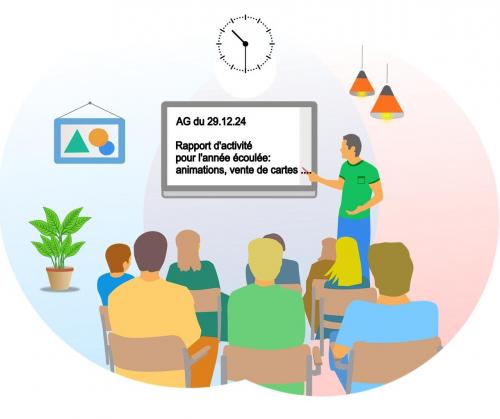 AG du 29.12.24

Rapport d'activité pour l'année écoulée: animations, vente de cartes ....